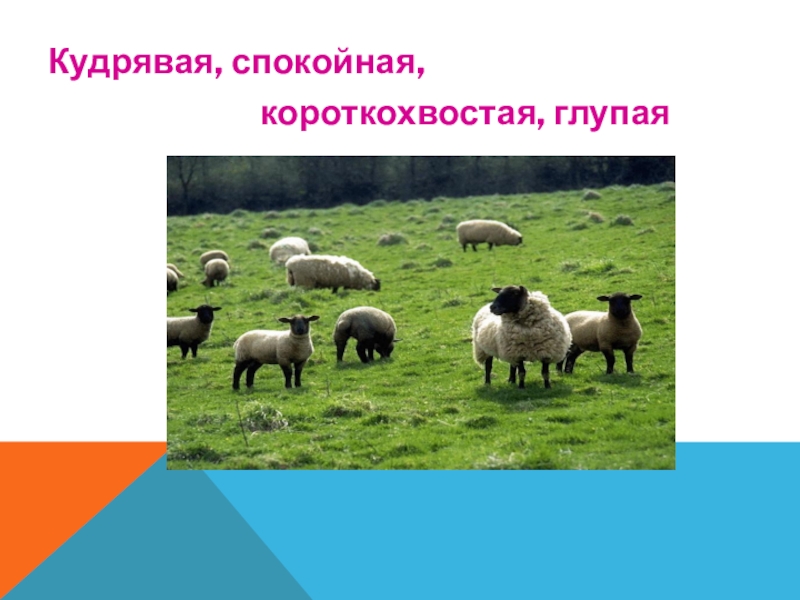 Кудрявая, спокойная,
короткохвостая, глупая